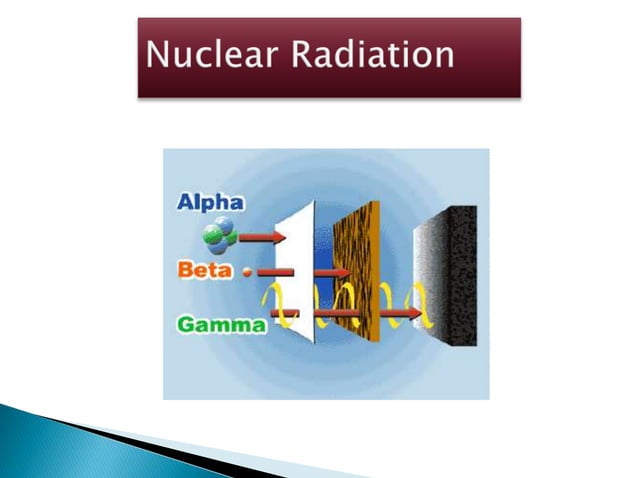 Nuclear Radiation

Alpha

Beta

Gamma